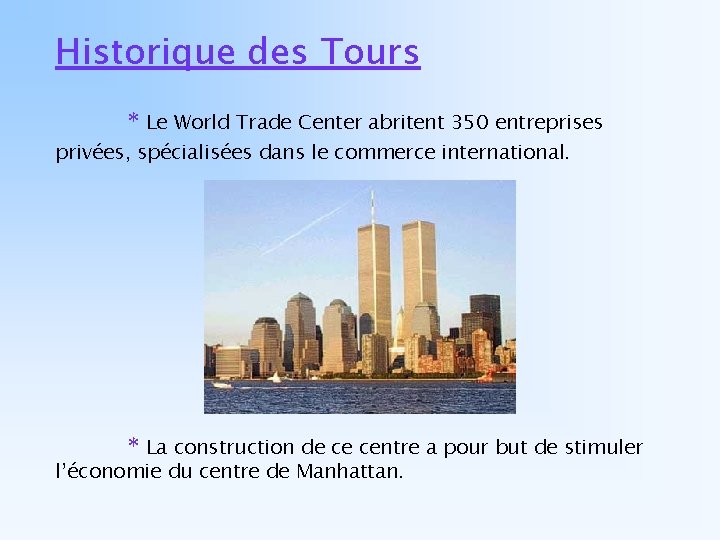 Historique des Tours

* Le World Trade Center abritent 350 entreprises privées, spécialisées dans le commerce international.

* La construction de ce centre a pour but de stimuler l'économie du centre de Manhattan.